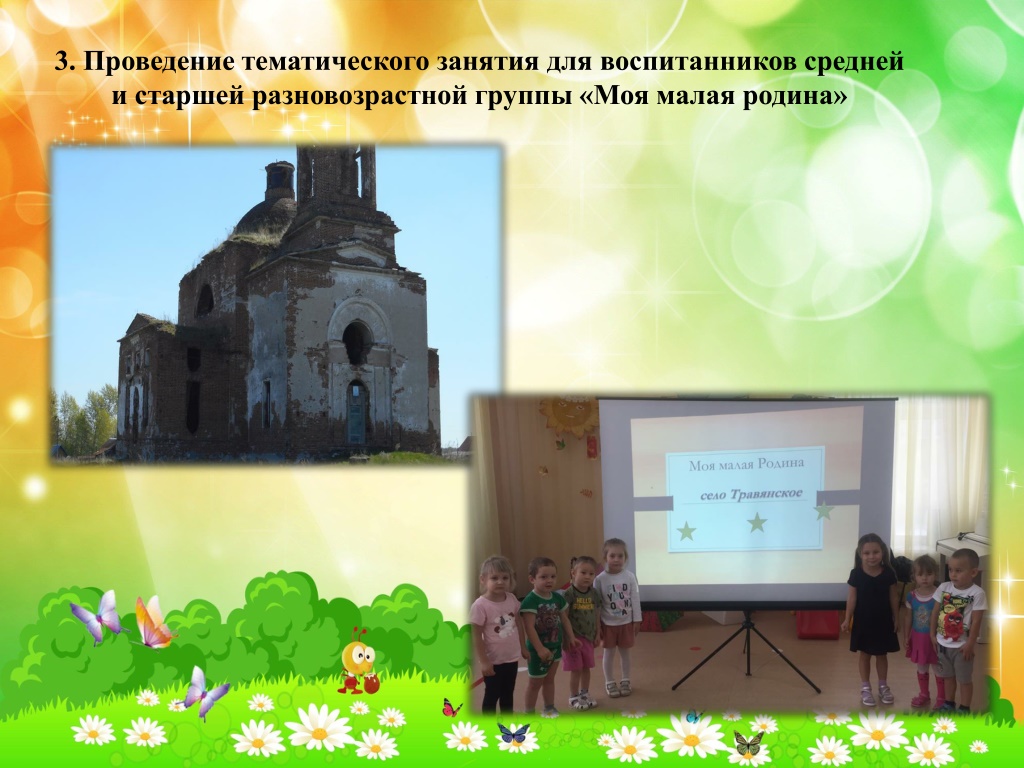 3. Проведение тематического занятия для воспитанников средней и старшей разновозрастной группы «Моя малая родина»

Моя малая Родина

село Травянское